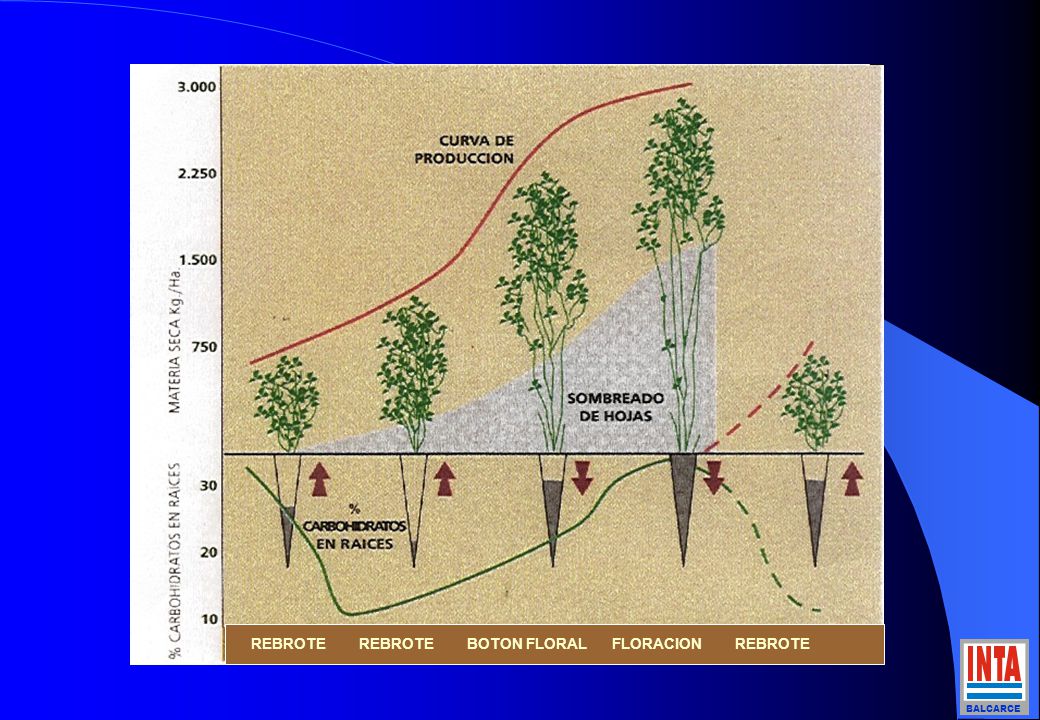 MATERIA SECA Kg./Ha.

3.000

2.250

1.500

750

CURVA DE PRODUCCION

SOMBREADO DE HOJAS

% CARBOHIDRATOS EN RAICES

30

20

10

% CARBOHIDRATOS EN RAICES

REBROTE REBROTE BOTON FLORAL FLORACION REBROTE

INTA

BALCARCE